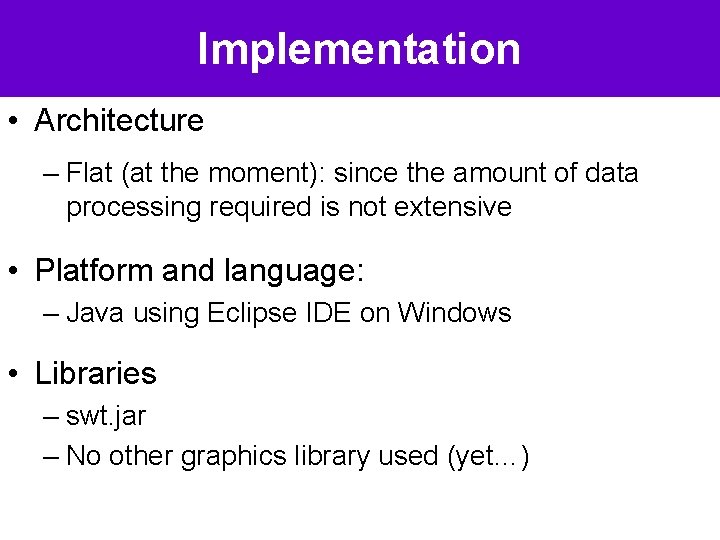 Implementation

• Architecture

– Flat (at the moment): since the amount of data processing required is not extensive

• Platform and language:

– Java using Eclipse IDE on Windows

• Libraries

– swt.jar

– No other graphics library used (yet…)